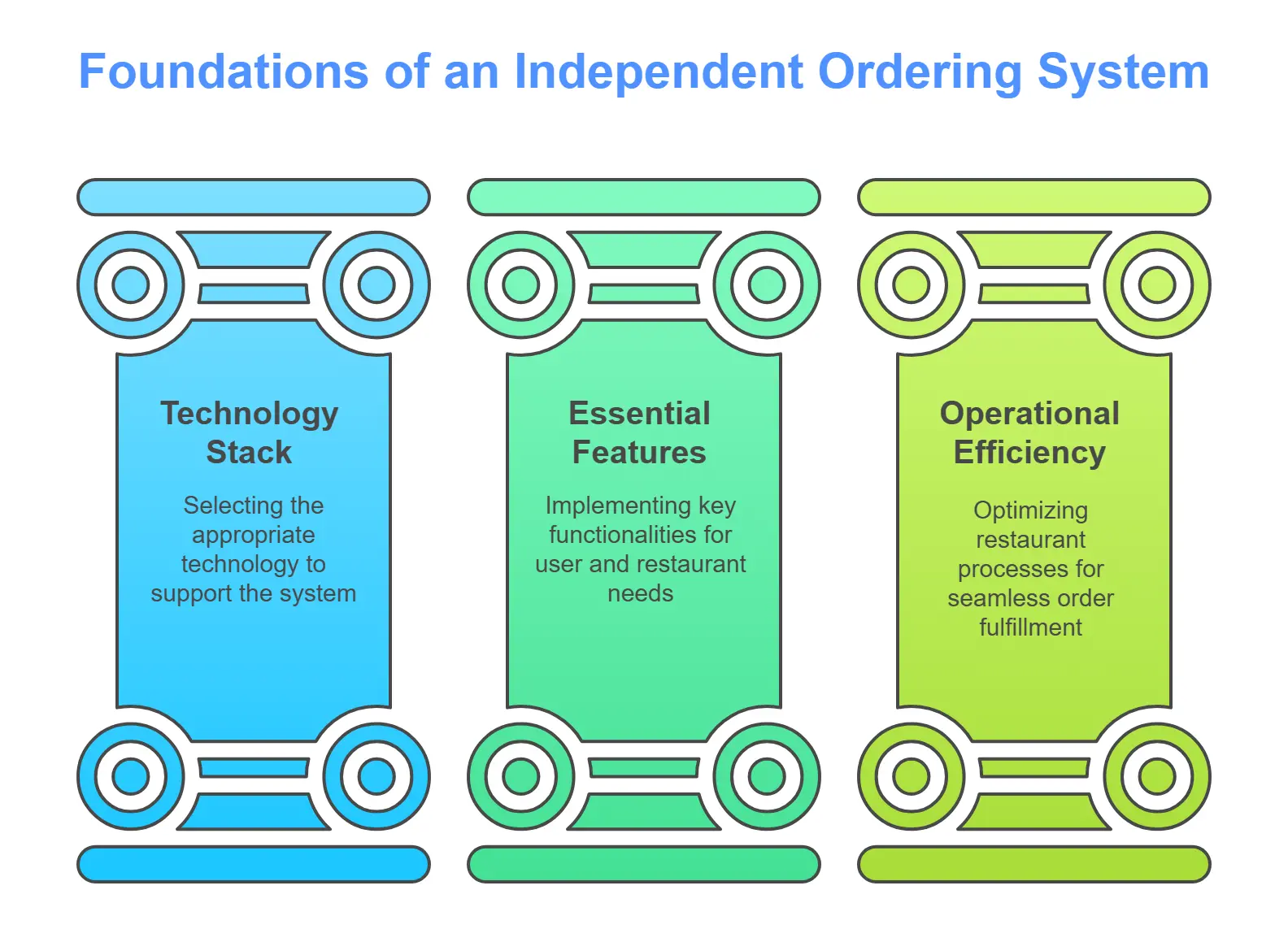 Foundations of an Independent Ordering System

Technology Stack

Selecting the appropriate technology to support the system

Essential Features

Implementing key functionalities for user and restaurant needs

Operational Efficiency

Optimizing restaurant processes for seamless order fulfillment